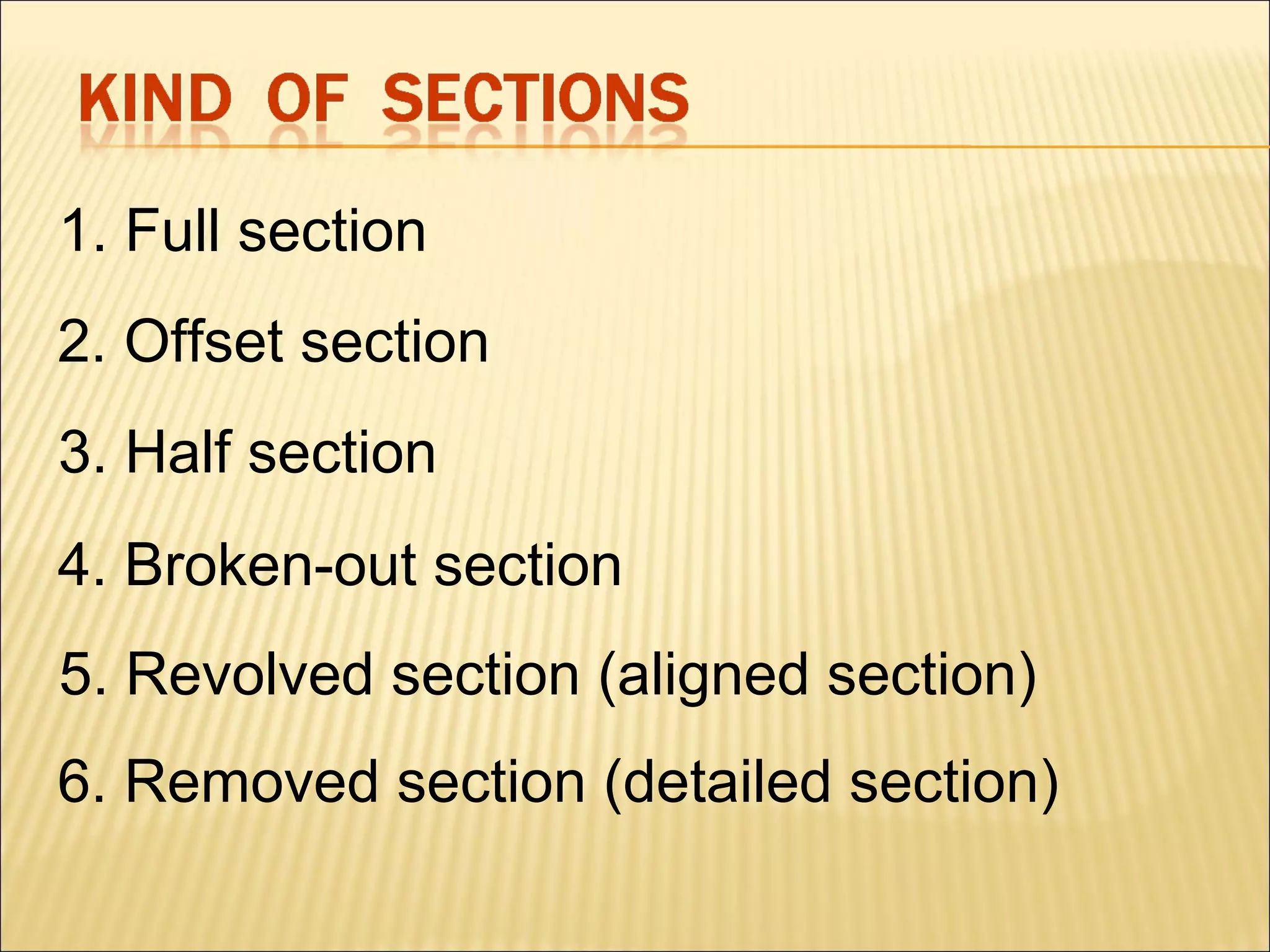 KIND OF SECTIONS

1. Full section

2. Offset section

3. Half section

4. Broken-out section

5. Revolved section (aligned section)

6. Removed section (detailed section)